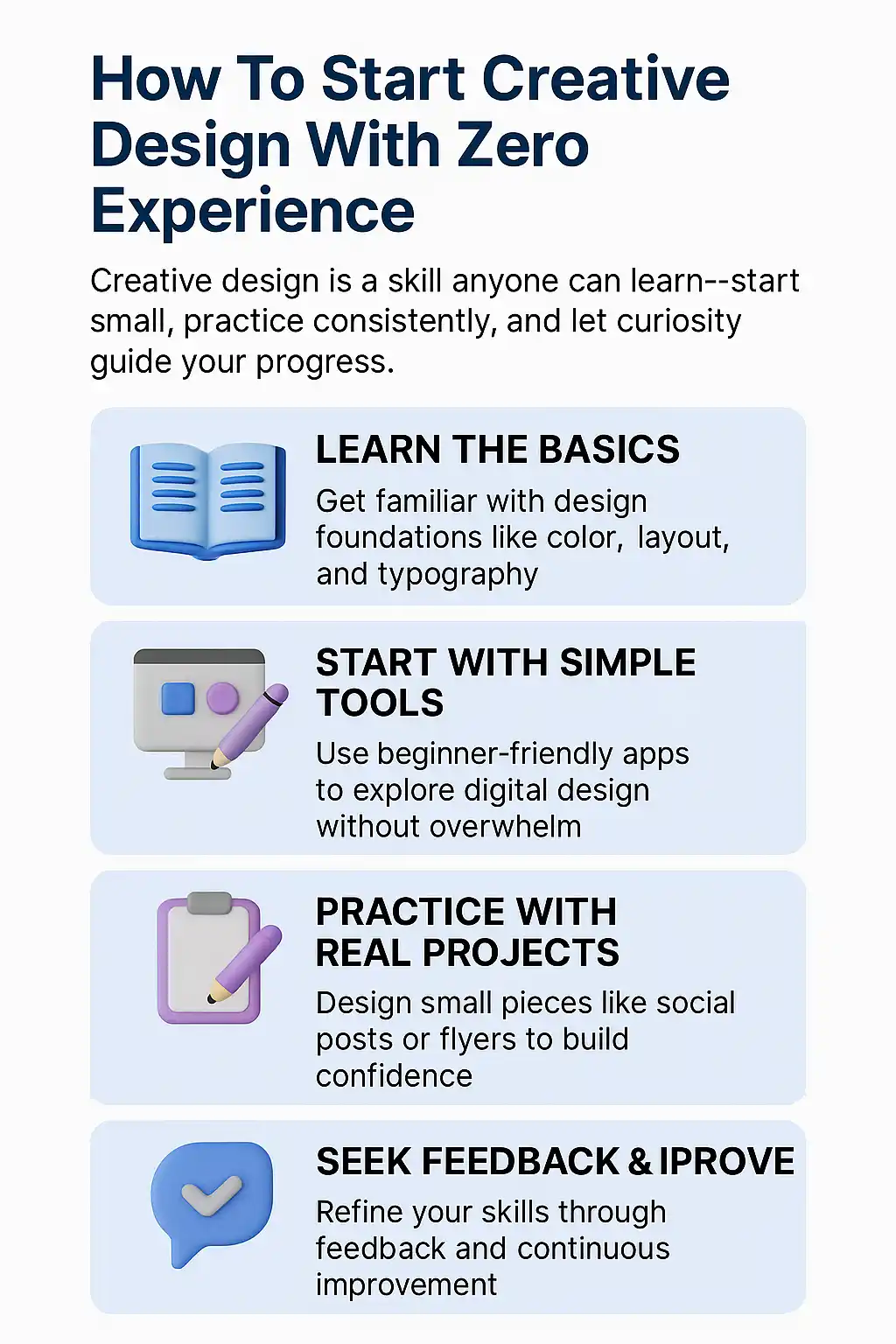 How To Start Creative Design With Zero Experience

Creative design is a skill anyone can learn--start small, practice consistently, and let curiosity guide your progress.

LEARN THE BASICS

Get familiar with design foundations like color, layout, and typography

START WITH SIMPLE TOOLS

Use beginner-friendly apps to explore digital design without overwhelm

PRACTICE WITH REAL PROJECTS

Design small pieces like social posts or flyers to build confidence

SEEK FEEDBACK & IPROVE

Refine your skills through feedback and continuous improvement